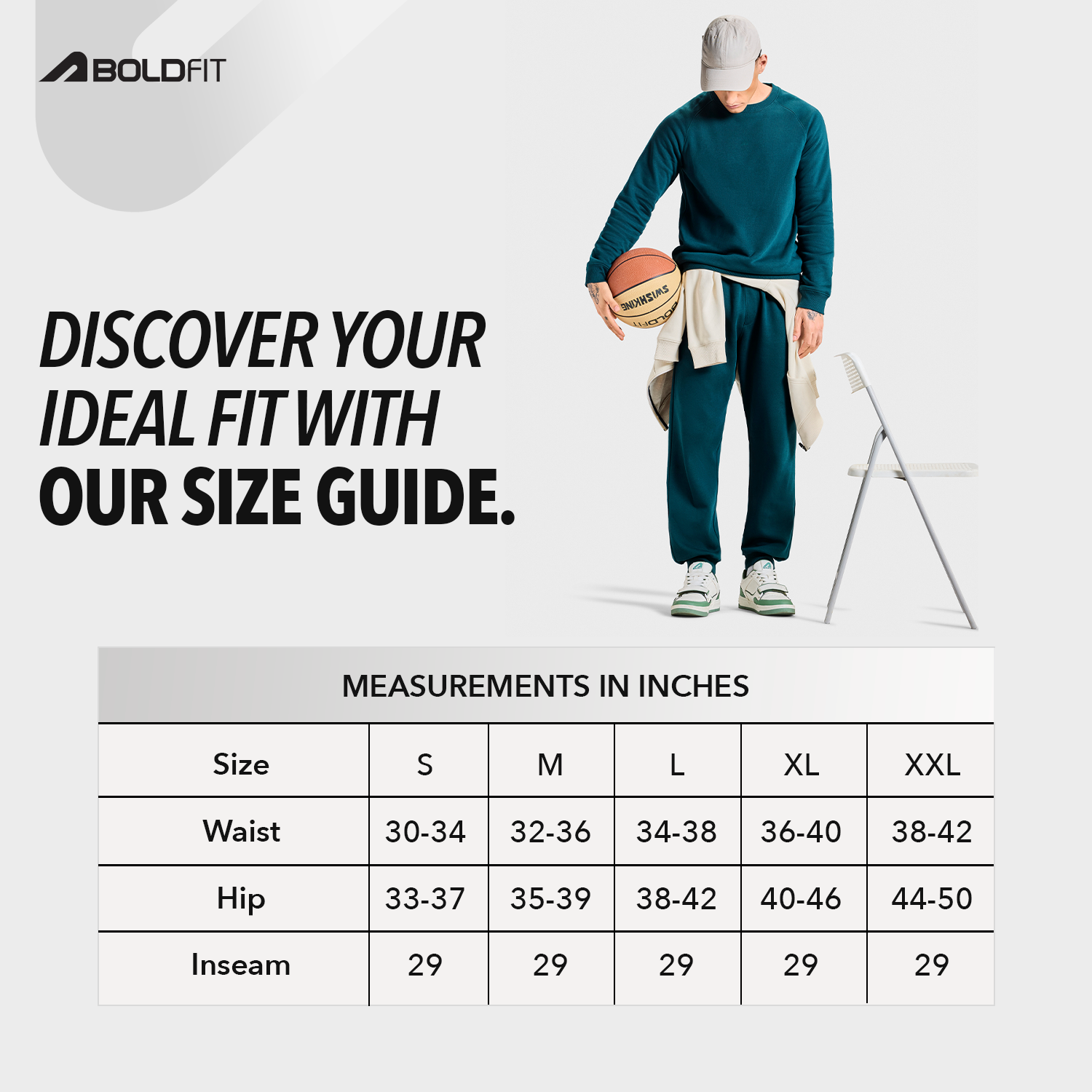 BOLDFIT

DISCOVER YOUR IDEAL FIT WITH OUR SIZE GUIDE.

SWISHKING

BOLDFIT

MEASUREMENTS IN INCHES

| Size | S | M | L | XL | XXL |
|---|---|---|---|---|---|
| Waist | 30-34 | 32-36 | 34-38 | 36-40 | 38-42 |
| Hip | 33-37 | 35-39 | 38-42 | 40-46 | 44-50 |
| Inseam | 29 | 29 | 29 | 29 | 29 |